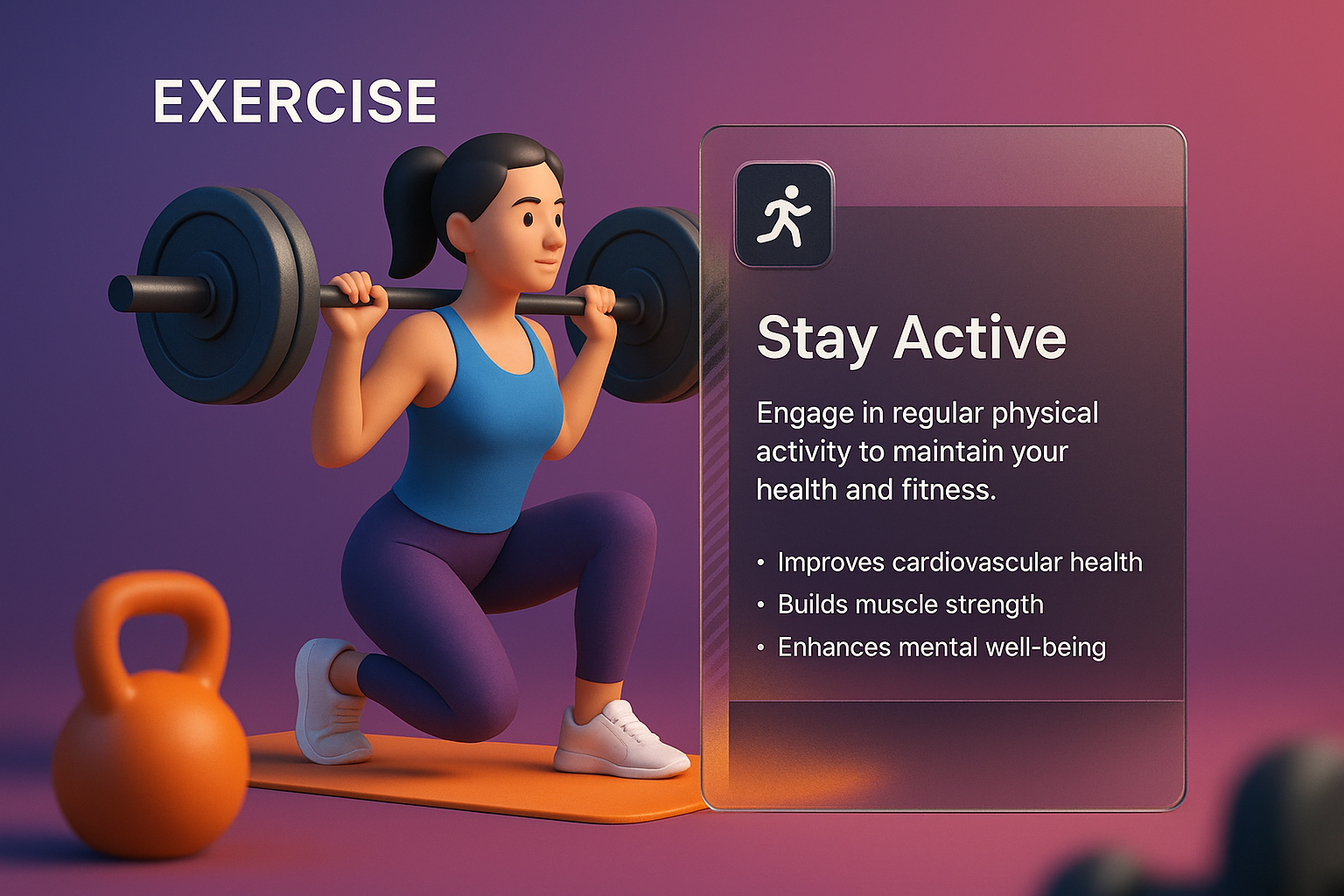 EXERCISE

Stay Active

Engage in regular physical activity to maintain your health and fitness.

• Improves cardiovascular health
• Builds muscle strength
• Enhances mental well-being